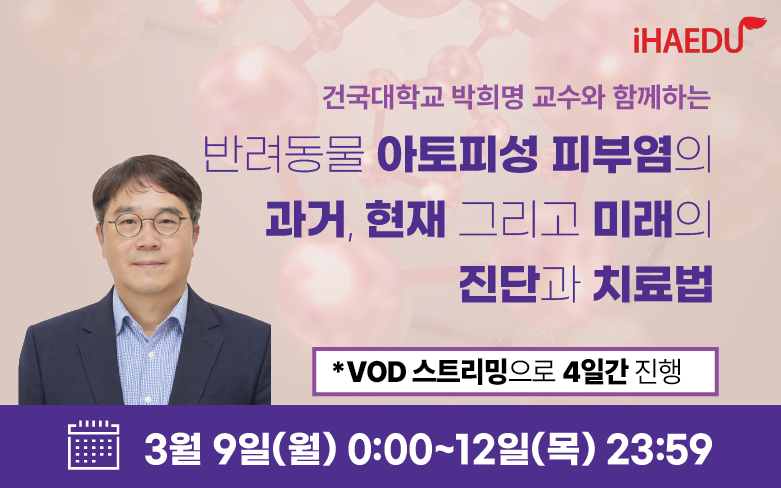 iHAEDU

건국대학교 박희명 교수와 함께하는

반려동물 아토피성 피부염의 과거, 현재 그리고 미래의 진단과 치료법

*VOD 스트리밍으로 4일간 진행

3월 9일(월) 0:00~12일(목) 23:59